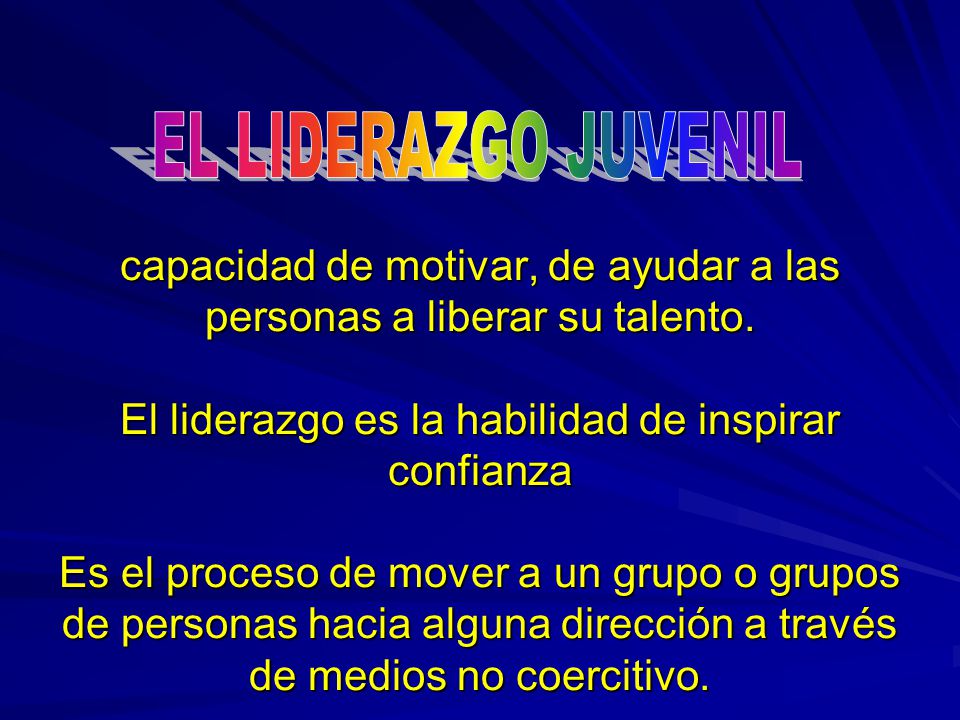 EL LIDERAZGO JUVENIL

capacidad de motivar, de ayudar a las personas a liberar su talento.

El liderazgo es la habilidad de inspirar confianza

Es el proceso de mover a un grupo o grupos de personas hacia alguna dirección a través de medios no coercitivo.